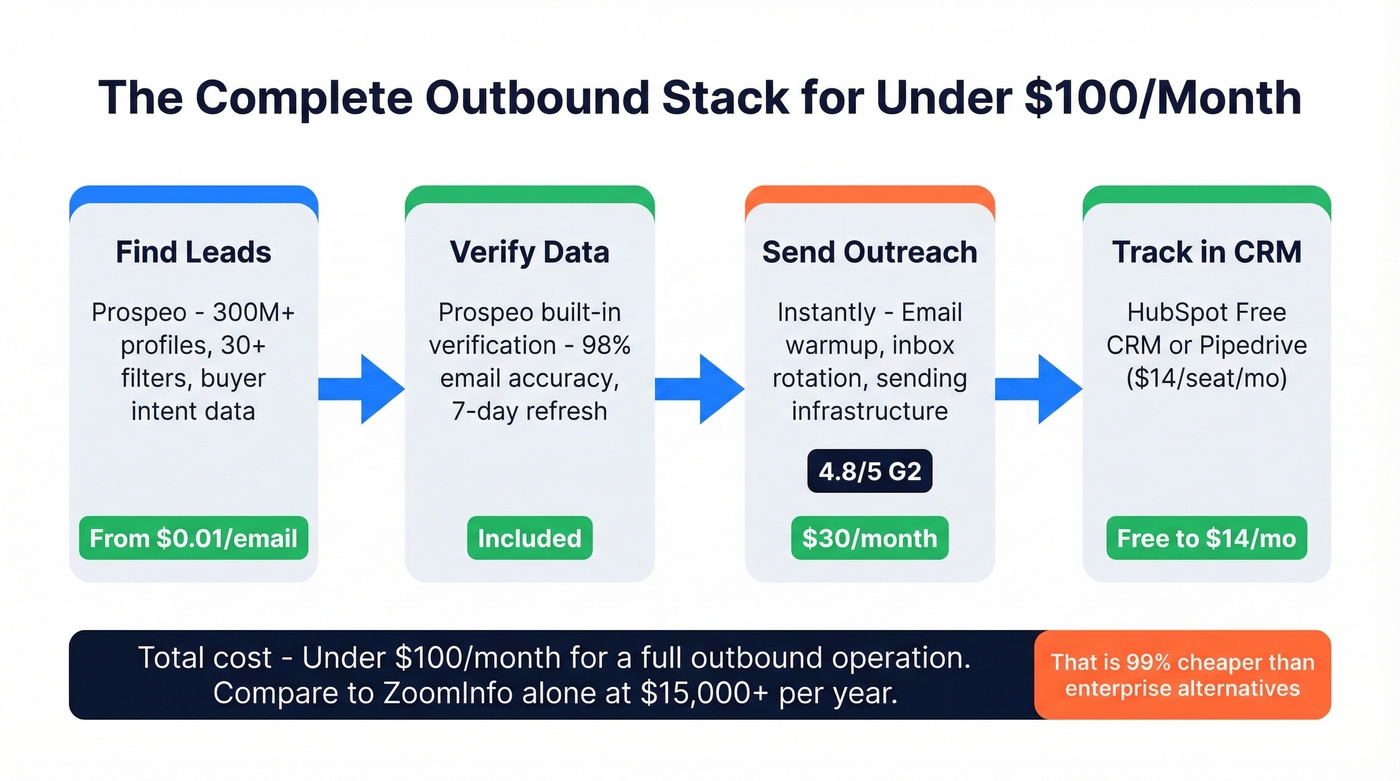 The Complete Outbound Stack for Under \$100/Month

Find Leads

Prospeo - 300M+ profiles, 30+ filters, buyer intent data

From \$0.01/email

Verify Data

Prospeo built-in verification - 98% email accuracy, 7-day refresh

Included

Send Outreach

Instantly - Email warmup, inbox rotation, sending infrastructure

4.8/5 G2

\$30/month

Track in CRM

HubSpot Free CRM or Pipedrive (\$14/seat/mo)

Free to \$14/mo

Total cost - Under \$100/month for a full outbound operation. Compare to ZoomInfo alone at \$15,000+ per year.

That is 99% cheaper than enterprise alternatives